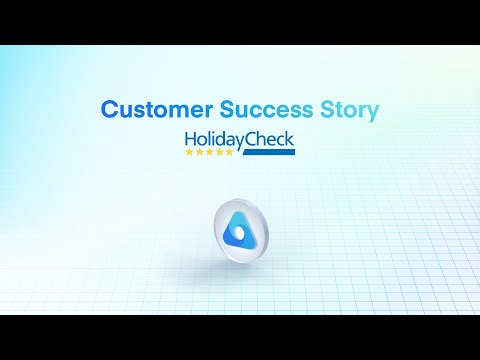 Customer Success Story

HolidayCheck